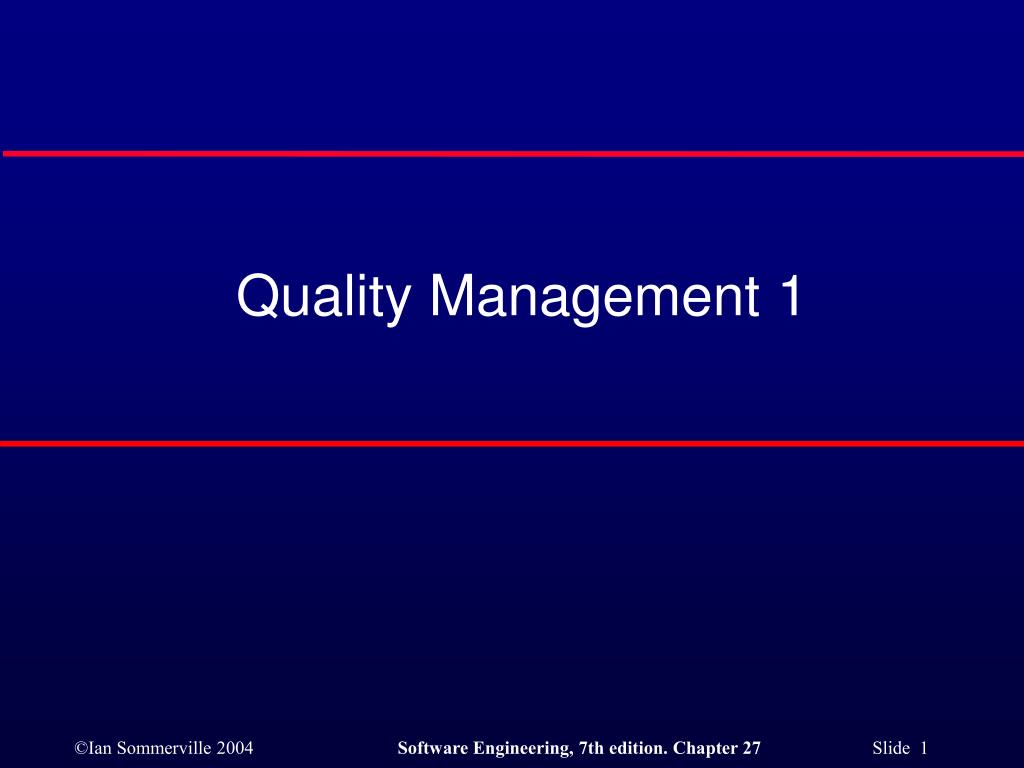 Quality Management 1

©Ian Sommerville 2004

Software Engineering, 7th edition. Chapter 27

Slide 1